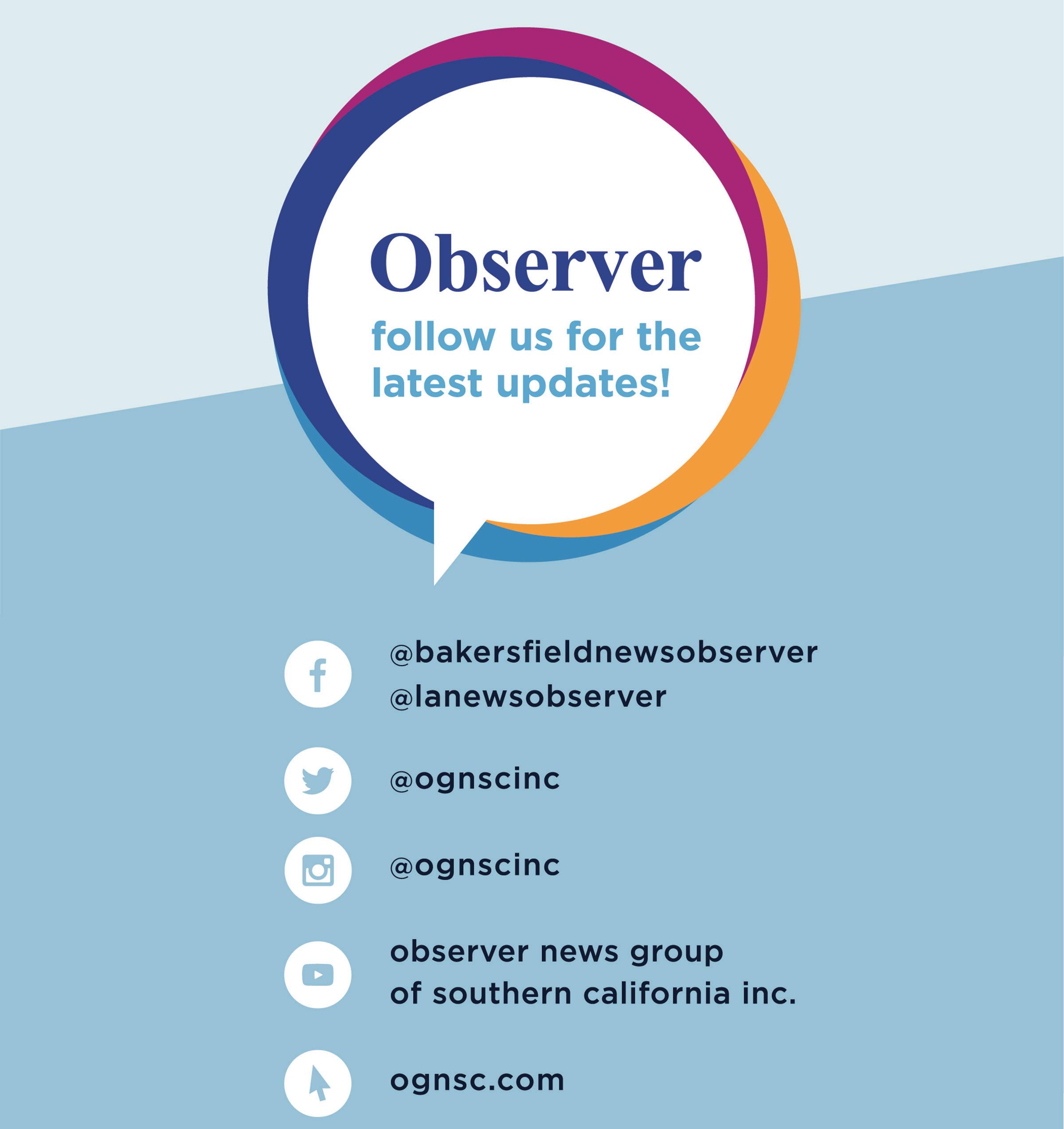 Observer
follow us for the latest updates!

@bakersfieldnewsobserver
@lanewsobserver

@ognscinc

@ognscinc

observer news group
of southern california inc.

ognsc.com